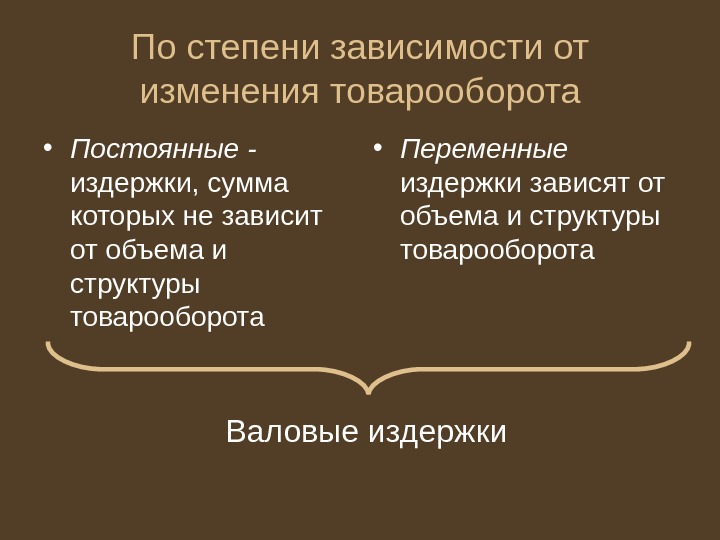 По степени зависимости от изменения товарооборота

• Постоянные - издержки, сумма которых не зависит от объема и структуры товарооборота

• Переменные издержки зависят от объема и структуры товарооборота

Валовые издержки